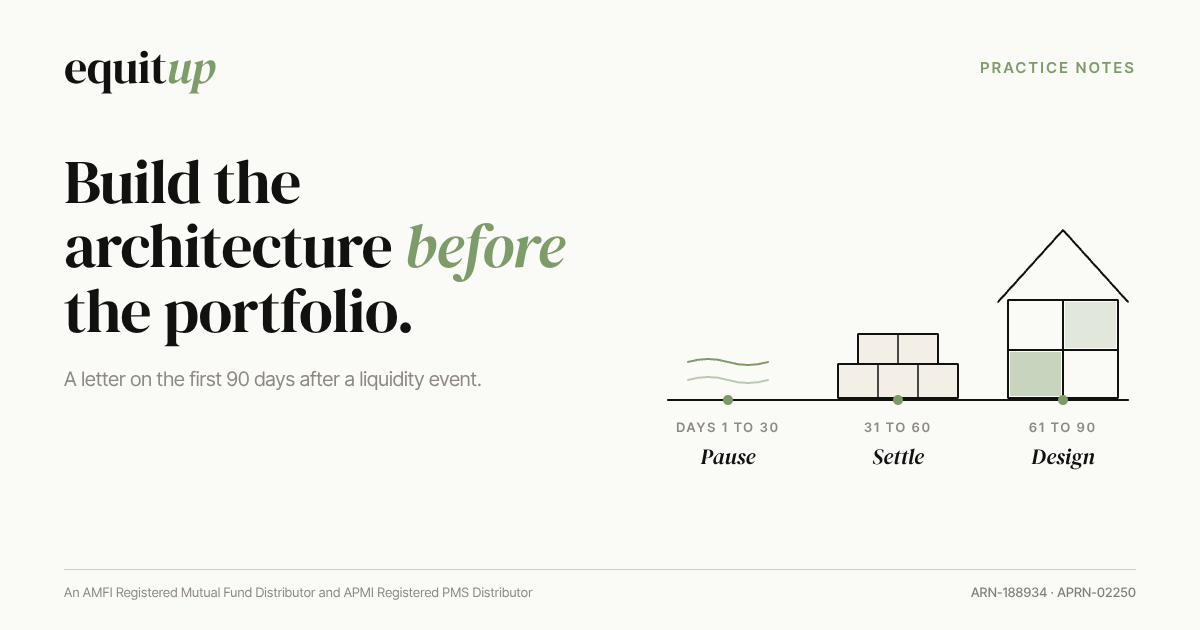 equitup

PRACTICE NOTES

Build the architecture before the portfolio.

A letter on the first 90 days after a liquidity event.

DAYS 1 TO 30
Pause

31 TO 60
Settle

61 TO 90
Design

An AMFI Registered Mutual Fund Distributor and APMI Registered PMS Distributor

ARN-188934 · APRN-02250